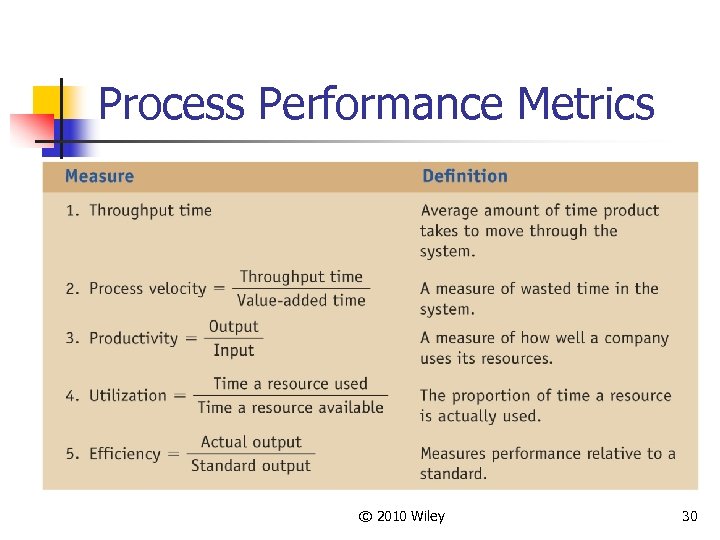 Process Performance Metrics

| Measure | Definition |
|---|---|
| 1. Throughput time | Average amount of time product takes to move through the system. |
| 2. Process velocity $= \frac{\text{Throughput time}}{\text{Value-added time}}$ | A measure of wasted time in the system. |
| 3. Productivity $= \frac{\text{Output}}{\text{Input}}$ | A measure of how well a company uses its resources. |
| 4. Utilization $= \frac{\text{Time a resource used}}{\text{Time a resource available}}$ | The proportion of time a resource is actually used. |
| 5. Efficiency $= \frac{\text{Actual output}}{\text{Standard output}}$ | Measures performance relative to a standard. |

© 2010 Wiley

30